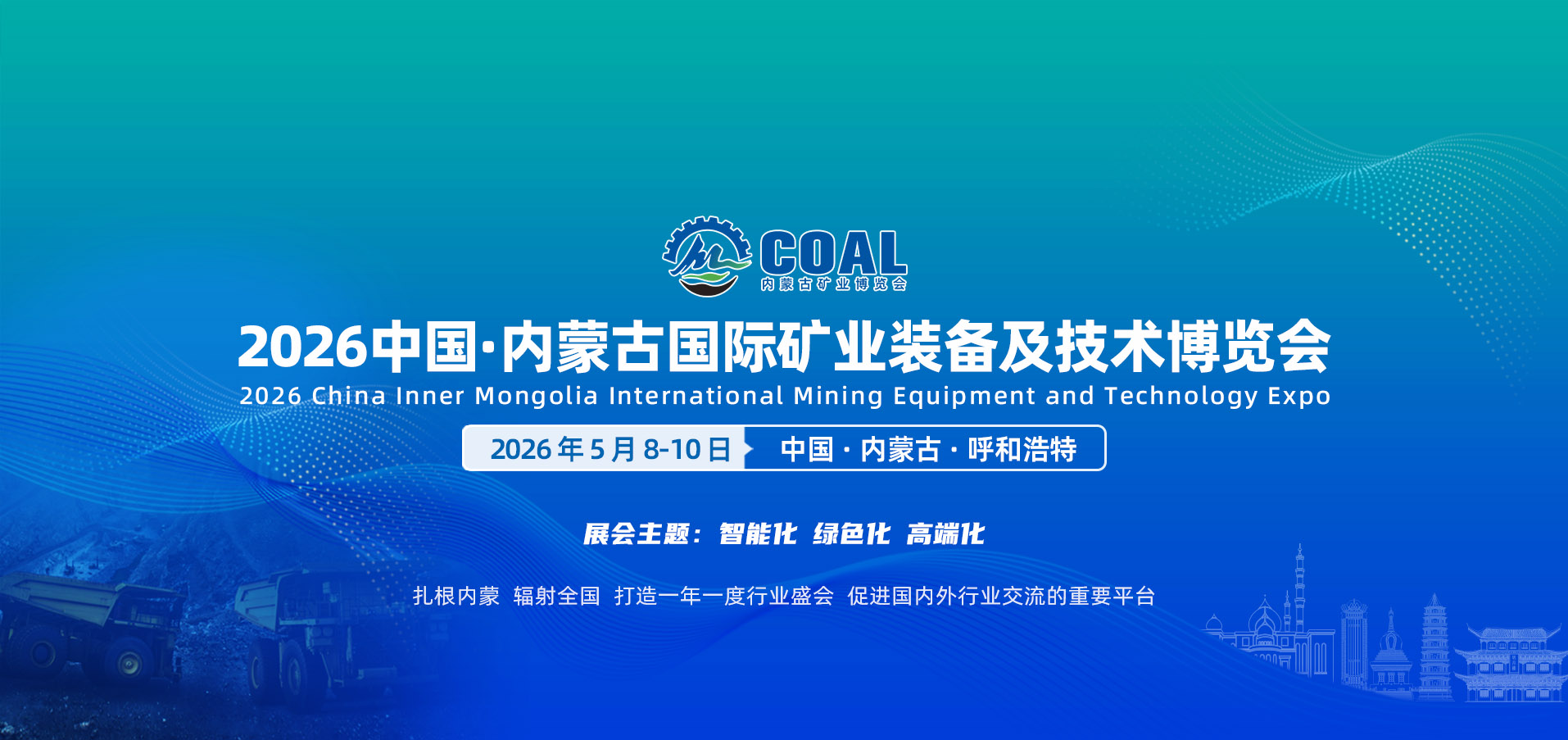 COAL
内蒙古矿业博览会

2026中国·内蒙古国际矿业装备及技术博览会
2026 China Inner Mongolia International Mining Equipment and Technology Expo

2026年5月8-10日 中国·内蒙古·呼和浩特

展会主题：智能化 绿色化 高端化

扎根内蒙 辐射全国 打造一年一度行业盛会 促进国内外行业交流的重要平台